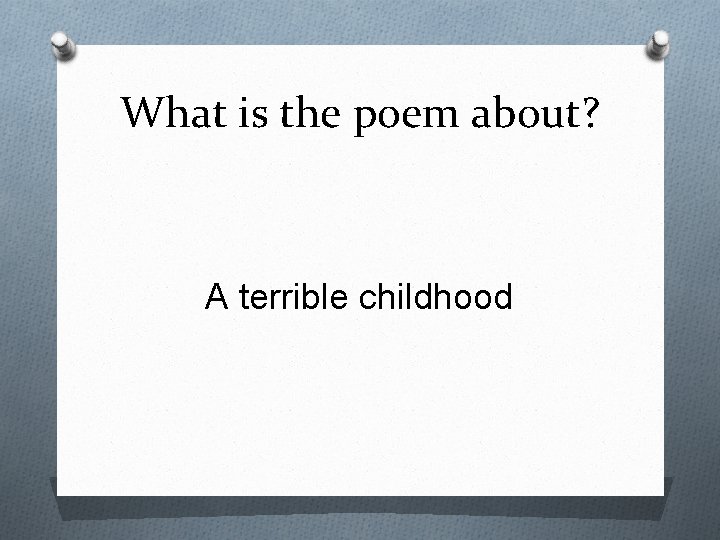 What is the poem about?

A terrible childhood